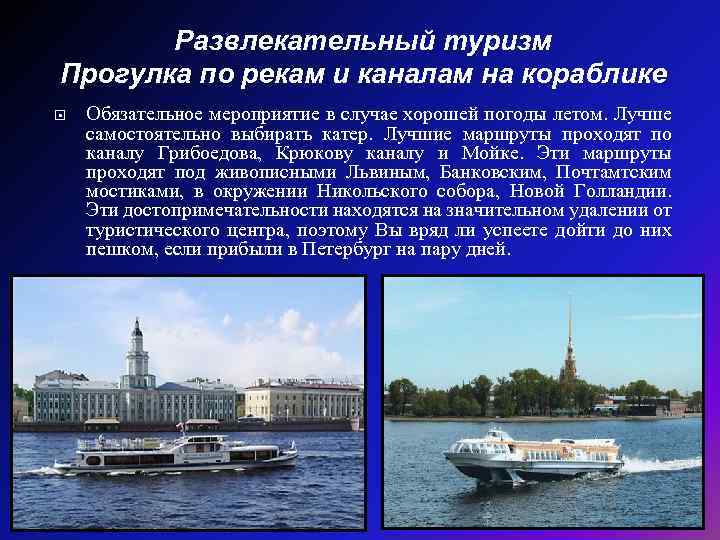 Развлекательный туризм
Прогулка по рекам и каналам на кораблике

Обязательное мероприятие в случае хорошей погоды летом. Лучше самостоятельно выбирать катер. Лучшие маршруты проходят по каналу Грибоедова, Крюкову каналу и Мойке. Эти маршруты проходят под живописными Львиным, Банковским, Почтамтским мостиками, в окружении Никольского собора, Новой Голландии. Эти достопримечательности находятся на значительном удалении от туристического центра, поэтому Вы вряд ли успеете дойти до них пешком, если прибыли в Петербург на пару дней.